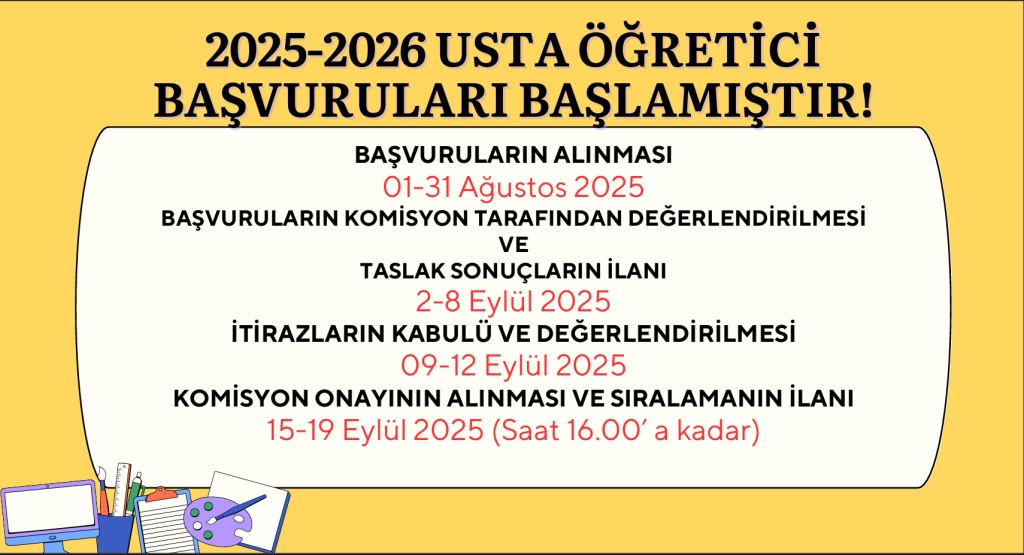 2025-2026 USTA ÖĞRETİCİ BAŞVURULARI BAŞLAMIŞTIR!

BAŞVURULARIN ALINMASI
01-31 Ağustos 2025
BAŞVURULARIN KOMİSYON TARAFINDAN DEĞERLENDİRİLMESİ
VE
TASLAK SONUÇLARIN İLANI
2-8 Eylül 2025
İTİRAZLARIN KABULÜ VE DEĞERLENDİRİLMESİ
09-12 Eylül 2025
KOMİSYON ONAYININ ALINMASI VE SIRALAMANIN İLANI
15-19 Eylül 2025 (Saat 16.00' a kadar)